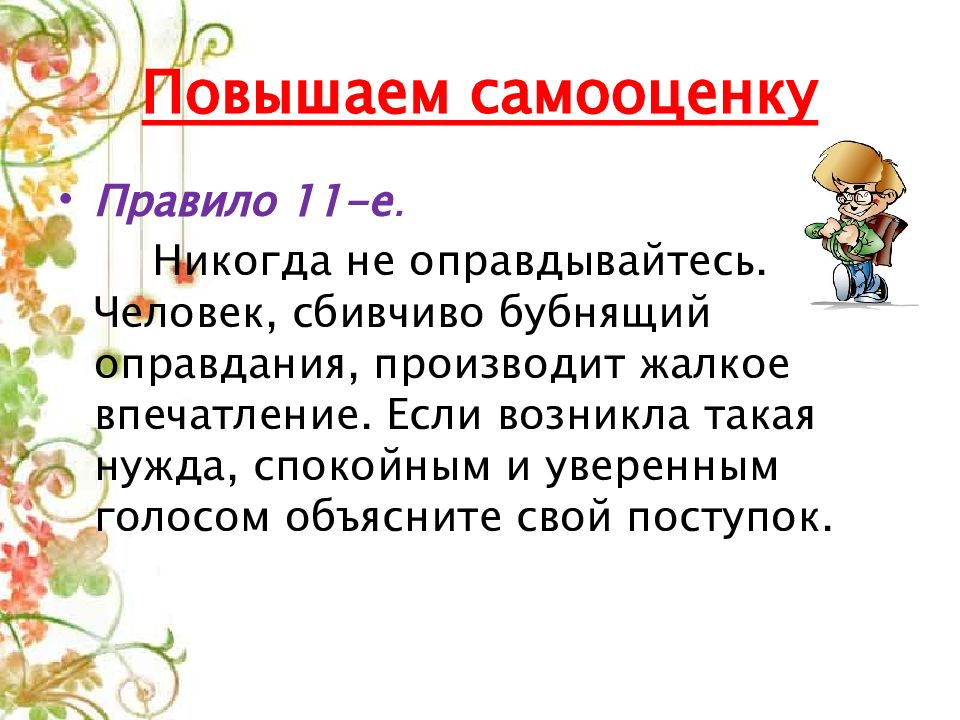 Повышаем самооценку

• Правило 11-е.

Никогда не оправдывайтесь. Человек, сбивчиво бубнящий оправдания, производит жалкое впечатление. Если возникла такая нужда, спокойным и уверенным голосом объясните свой поступок.